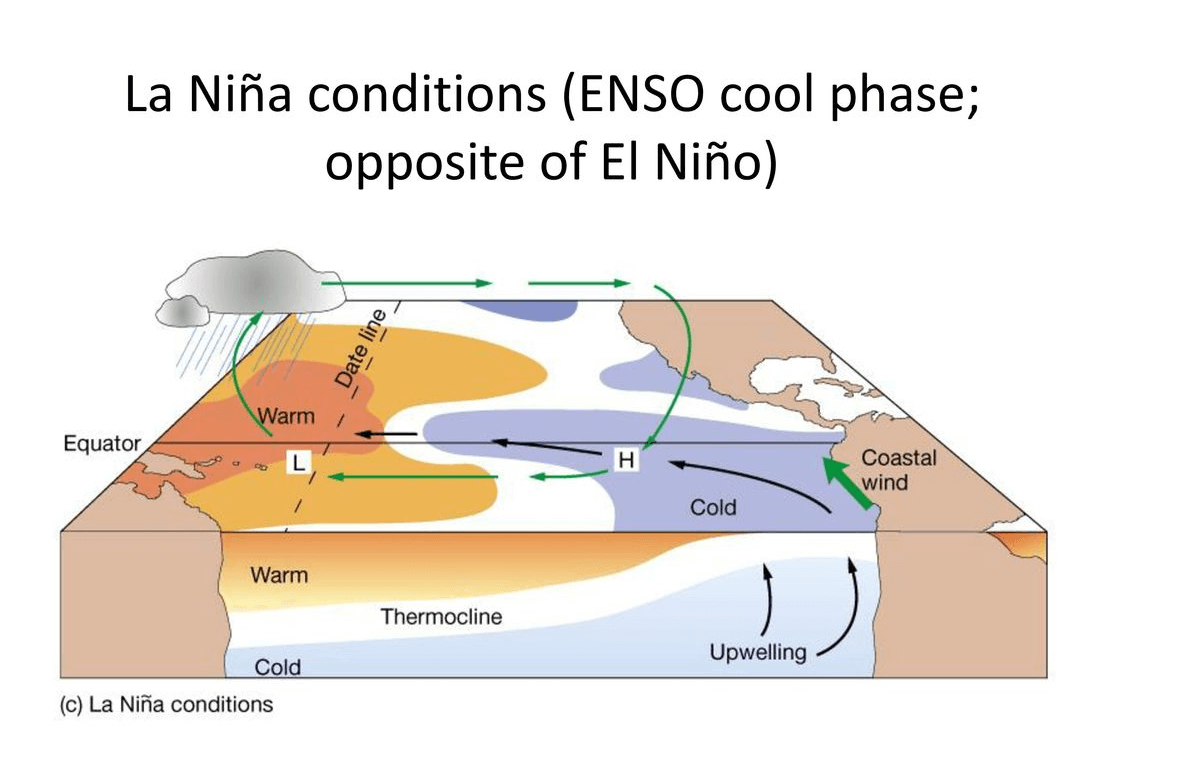 La Niña conditions (ENSO cool phase; opposite of El Niño)

Date line

Warm

Equator

L

H

Coastal wind

Cold

Warm

Thermocline

Upwelling

Cold

(c) La Niña conditions